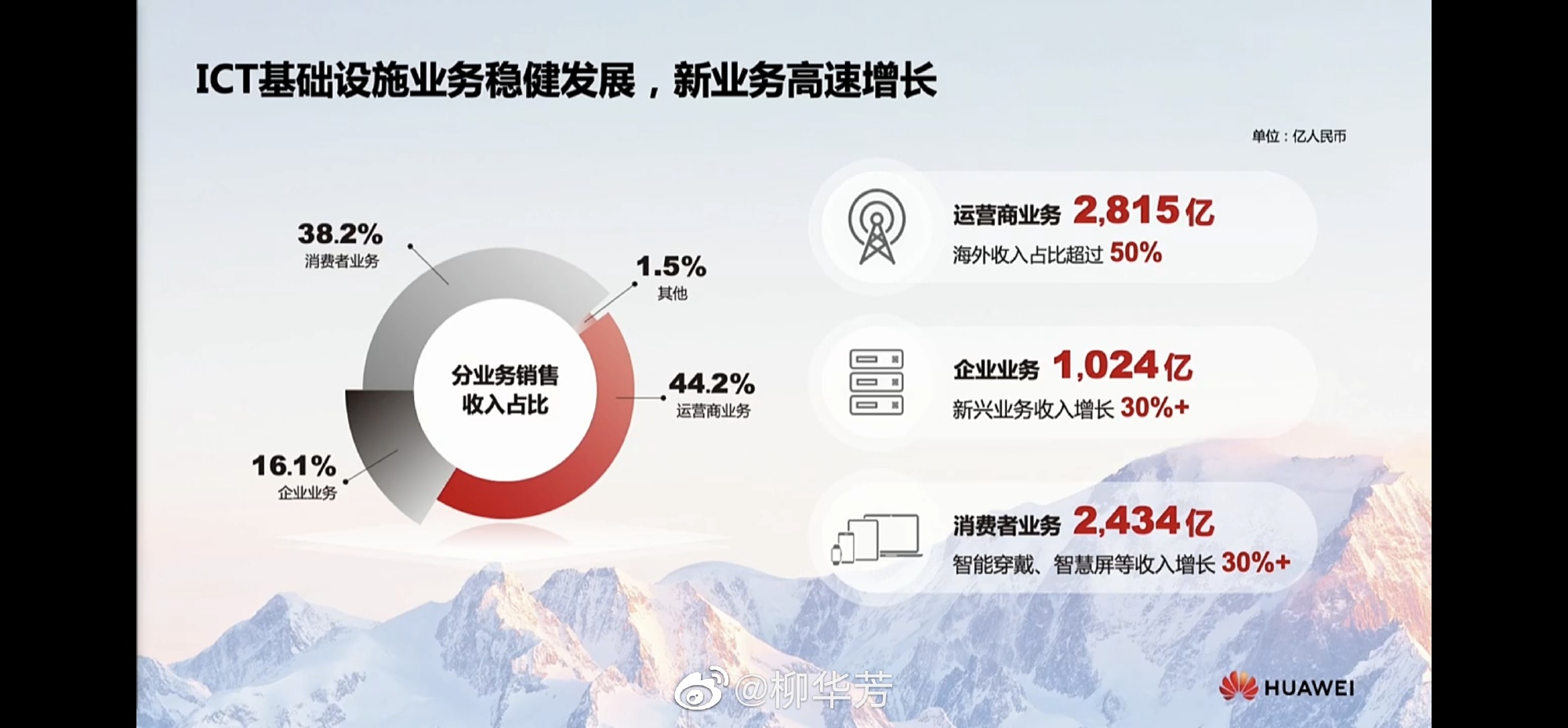 ICT基础设施业务稳健发展，新业务高速增长

单位：亿人民币

38.2%
消费者业务

1.5%
其他

分业务销售收入占比

44.2%
运营商业务

16.1%
企业业务

运营商业务 2,815亿
海外收入占比超过 50%

企业业务 1,024亿
新兴业务收入增长 30%+

消费者业务 2,434亿
智能穿戴、智慧屏等收入增长 30%+

@柳华芳

HUAWEI